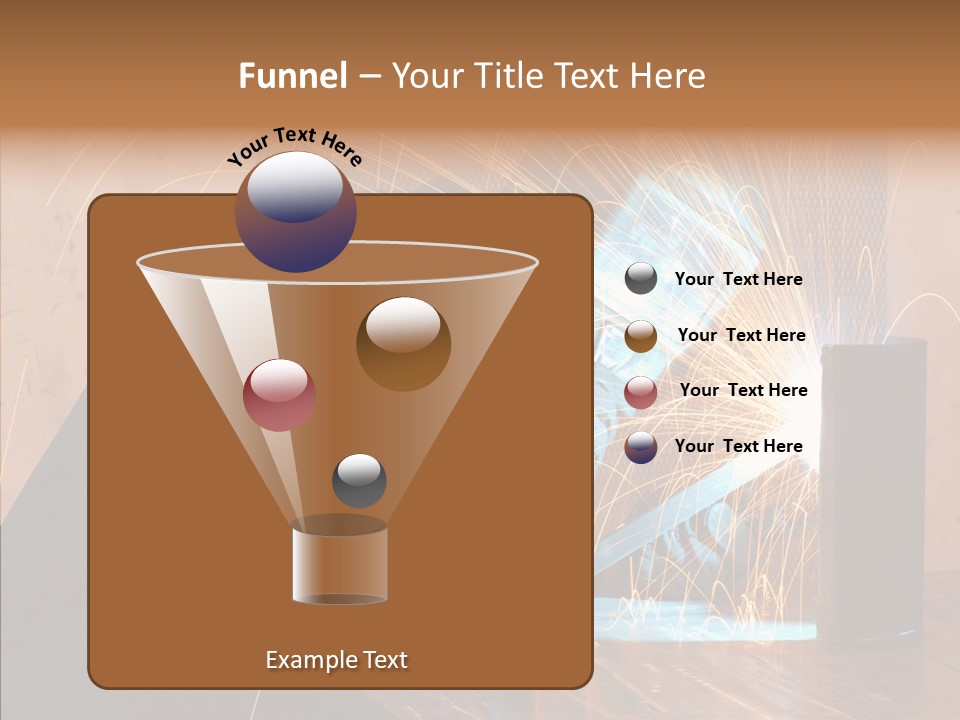 Funnel – Your Title Text Here

Your Text Here

Your Text Here

Your Text Here

Your Text Here

Your Text Here

Example Text